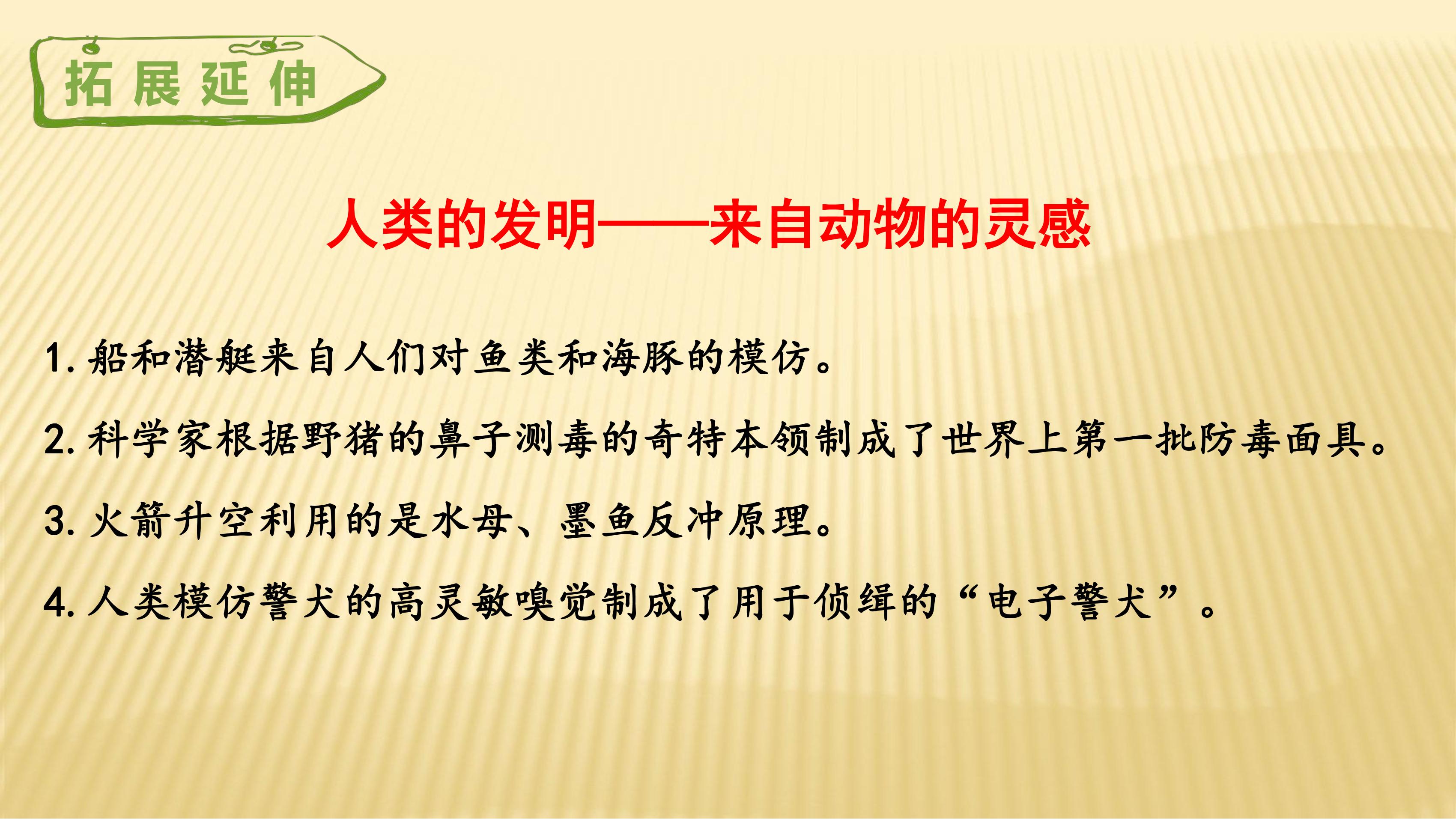 拓展延伸

人类的发明——来自动物的灵感

1. 船和潜艇来自人们对鱼类和海豚的模仿。

2. 科学家根据野猪的鼻子测毒的奇特本领制成了世界上第一批防毒面具。

3. 火箭升空利用的是水母、墨鱼反冲原理。

4. 人类模仿警犬的高灵敏嗅觉制成了用于侦缉的“电子警犬”。